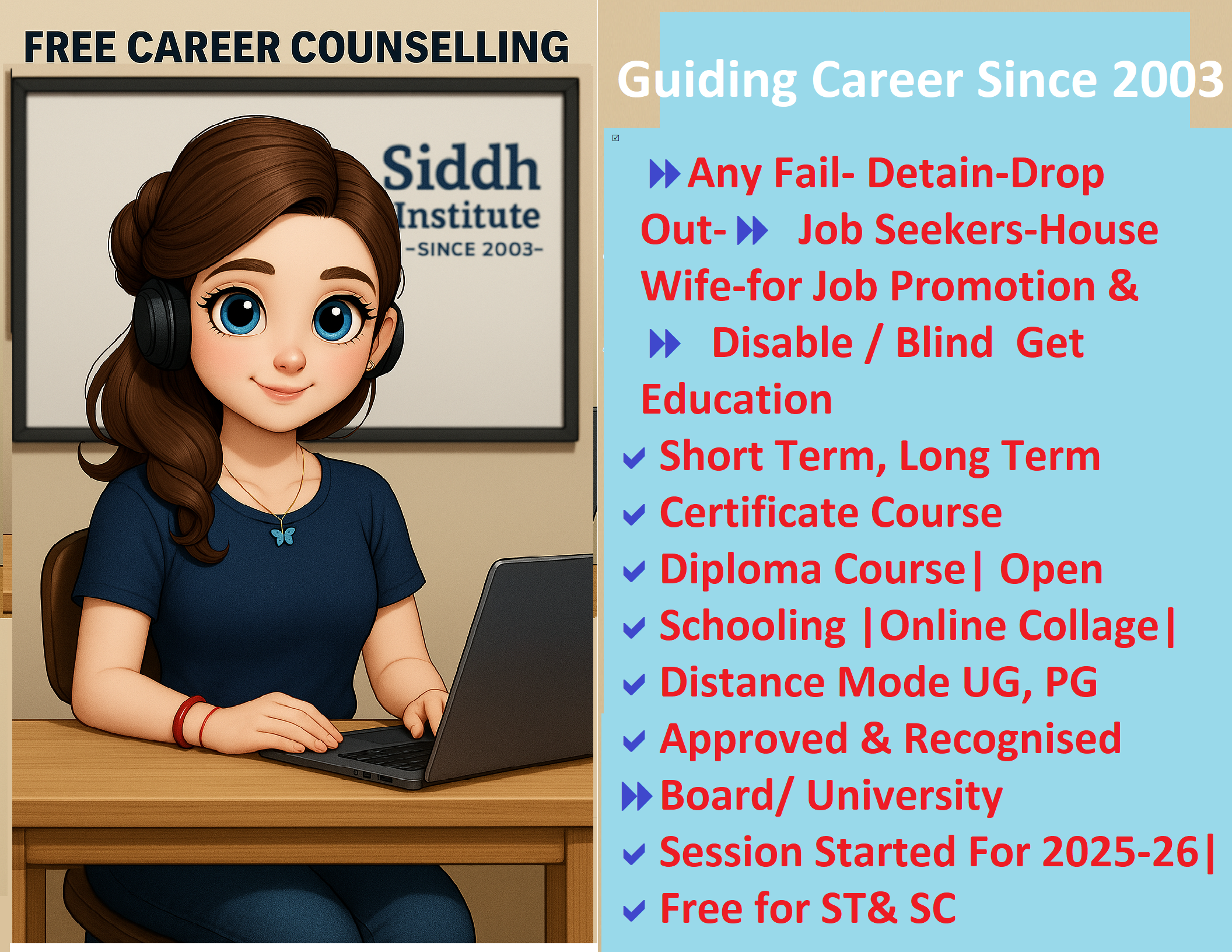 FREE CAREER COUNSELLING

Siddh Institute
-SINCE 2003-

Guiding Career Since 2003

Any Fail- Detain-Drop Out- Job Seekers-House Wife-for Job Promotion & Disable / Blind Get Education

Short Term, Long Term
Certificate Course
Diploma Course| Open
Schooling |Online Collage|
Distance Mode UG, PG
Approved & Recognised
Board/ University
Session Started For 2025-26|
Free for ST& SC